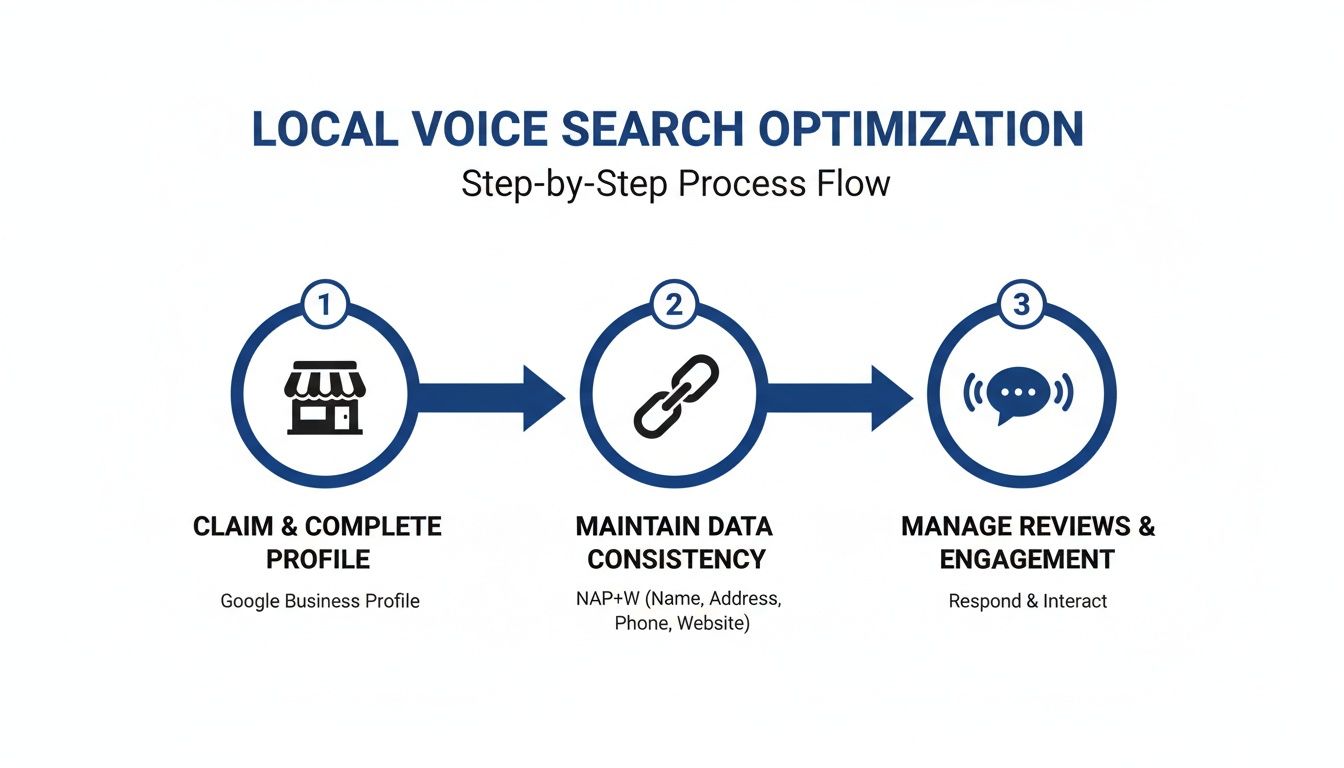 LOCAL VOICE SEARCH OPTIMIZATION

Step-by-Step Process Flow

1

CLAIM & COMPLETE PROFILE

Google Business Profile

2

MAINTAIN DATA CONSISTENCY

NAP+W (Name, Address, Phone, Website)

3

MANAGE REVIEWS & ENGAGEMENT

Respond & Interact